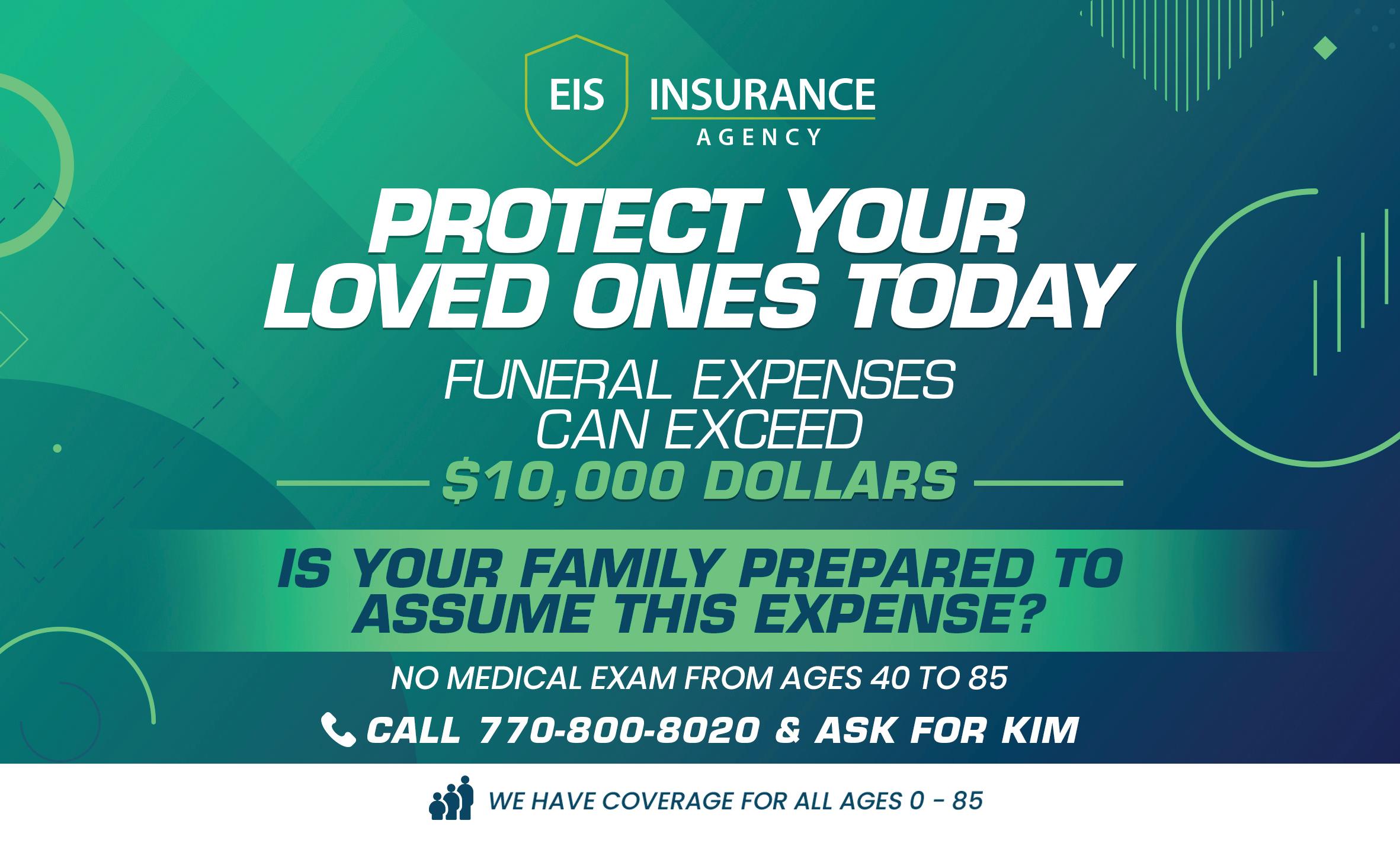 EIS INSURANCE AGENCY

PROTECT YOUR LOVED ONES TODAY

FUNERAL EXPENSES CAN EXCEED

$10,000 DOLLARS

IS YOUR FAMILY PREPARED TO ASSUME THIS EXPENSE?

NO MEDICAL EXAM FROM AGES 40 TO 85

CALL 770-800-8020 & ASK FOR KIM

WE HAVE COVERAGE FOR ALL AGES 0 - 85